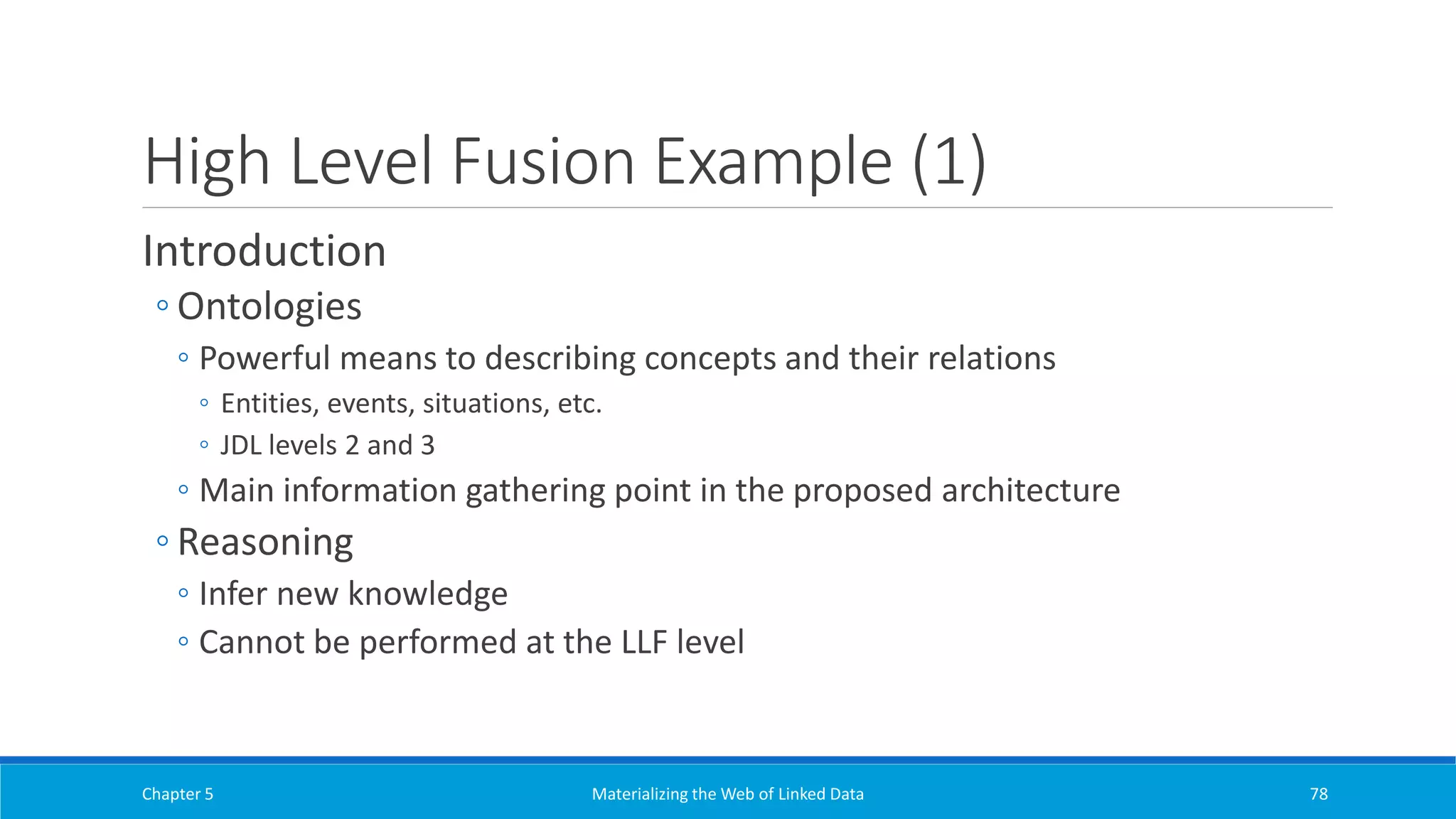 High Level Fusion Example (1)

Introduction

◦ Ontologies
◦ Powerful means to describing concepts and their relations
◦ Entities, events, situations, etc.
◦ JDL levels 2 and 3
◦ Main information gathering point in the proposed architecture
◦ Reasoning
◦ Infer new knowledge
◦ Cannot be performed at the LLF level

Chapter 5

Materializing the Web of Linked Data

78